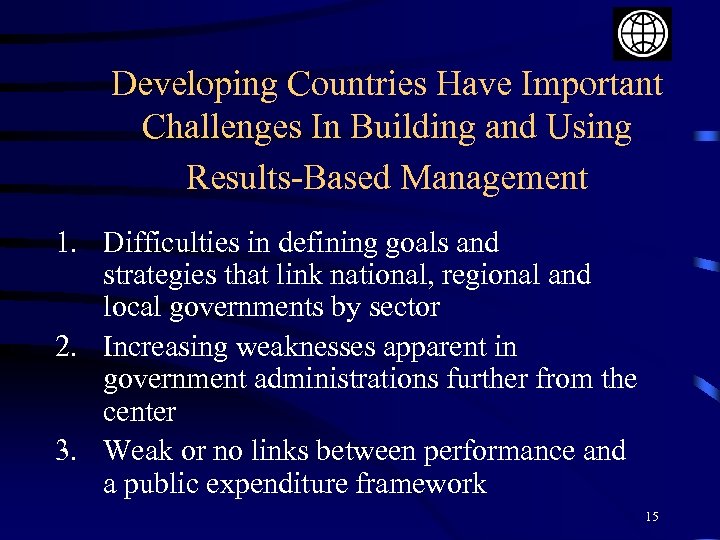 Developing Countries Have Important Challenges In Building and Using Results-Based Management

1. Difficulties in defining goals and strategies that link national, regional and local governments by sector
2. Increasing weaknesses apparent in government administrations further from the center
3. Weak or no links between performance and a public expenditure framework

15